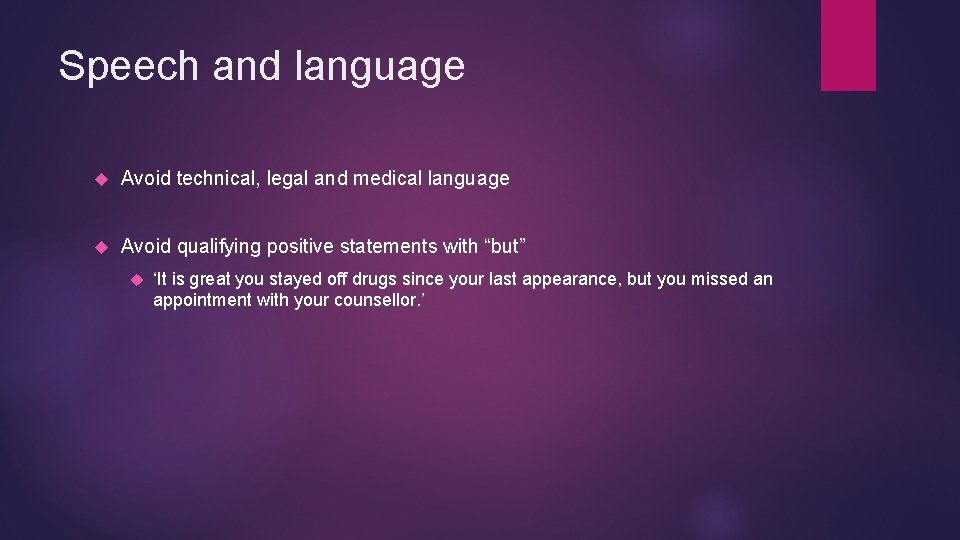 Speech and language

Avoid technical, legal and medical language

Avoid qualifying positive statements with “but”

‘It is great you stayed off drugs since your last appearance, but you missed an appointment with your counsellor.’